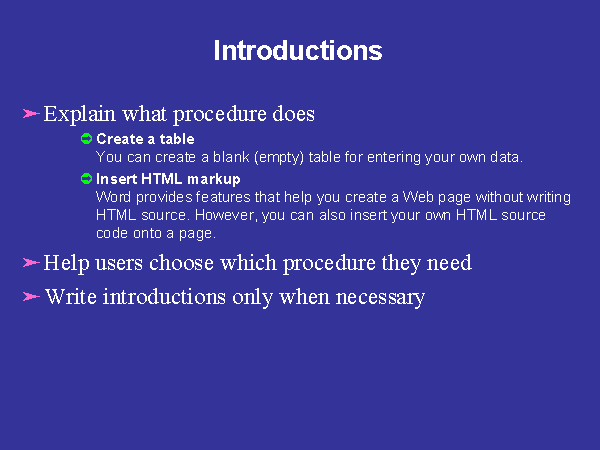 Introductions

Explain what procedure does

Create a table
You can create a blank (empty) table for entering your own data.

Insert HTML markup
Word provides features that help you create a Web page without writing HTML source. However, you can also insert your own HTML source code onto a page.

Help users choose which procedure they need

Write introductions only when necessary